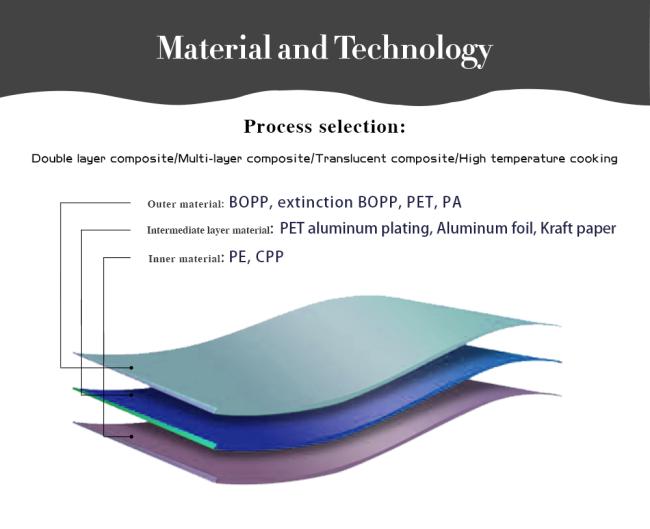 Material and Technology

Process selection:

Double layer composite/Multi-layer composite/Translucent composite/High temperature cooking

Outer material: BOPP, extinction BOPP, PET, PA

Intermediate layer material: PET aluminum plating, Aluminum foil, Kraft paper

Inner material: PE, CPP